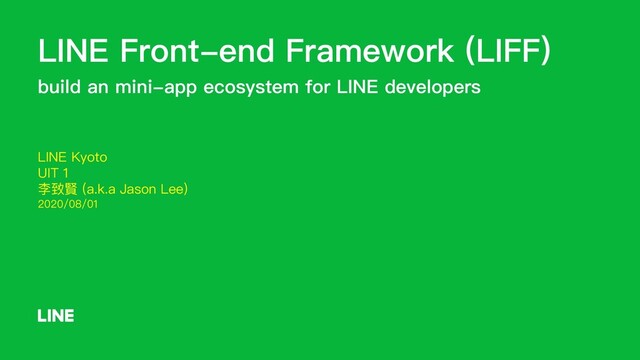 LINE Front-end Framework (LIFF)

build an mini-app ecosystem for LINE developers

LINE Kyoto
UIT 1
李致賢 (a.k.a Jason Lee)
2020/08/01

LINE